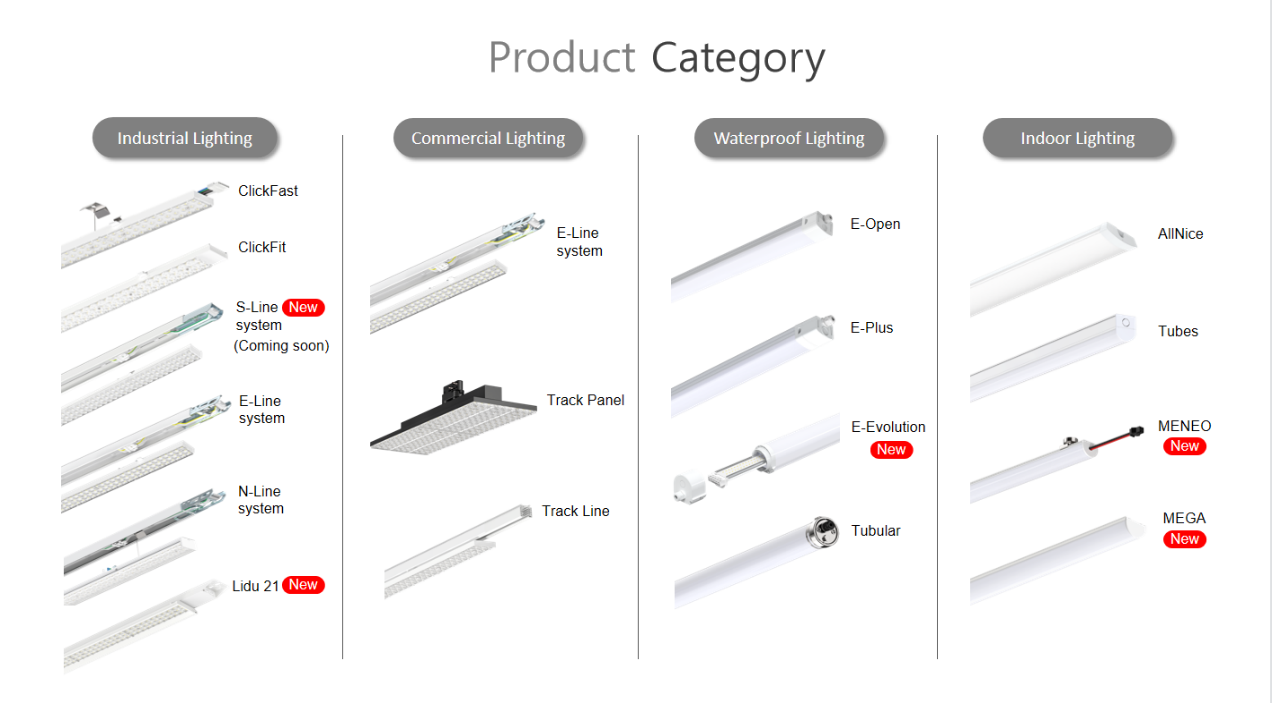 Product Category

Industrial Lighting

ClickFast

ClickFit

S-Line New system (Coming soon)

E-Line system

N-Line system

Lidu 21 New

Commercial Lighting

E-Line system

Track Panel

Track Line

Waterproof Lighting

E-Open

E-Plus

E-Evolution New

Tubular

Indoor Lighting

AllNice

Tubes

MENEO New

MEGA New